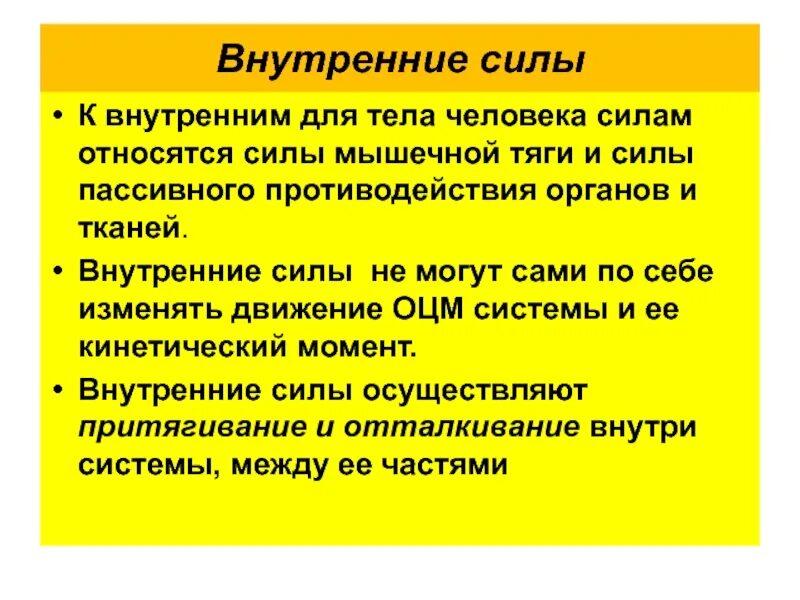 Внутренние силы

• К внутренним для тела человека силам относятся силы мышечной тяги и силы пассивного противодействия органов и тканей.

• Внутренние силы не могут сами по себе изменять движение ОЦМ системы и ее кинетический момент.

• Внутренние силы осуществляют притягивание и отталкивание внутри системы, между ее частями